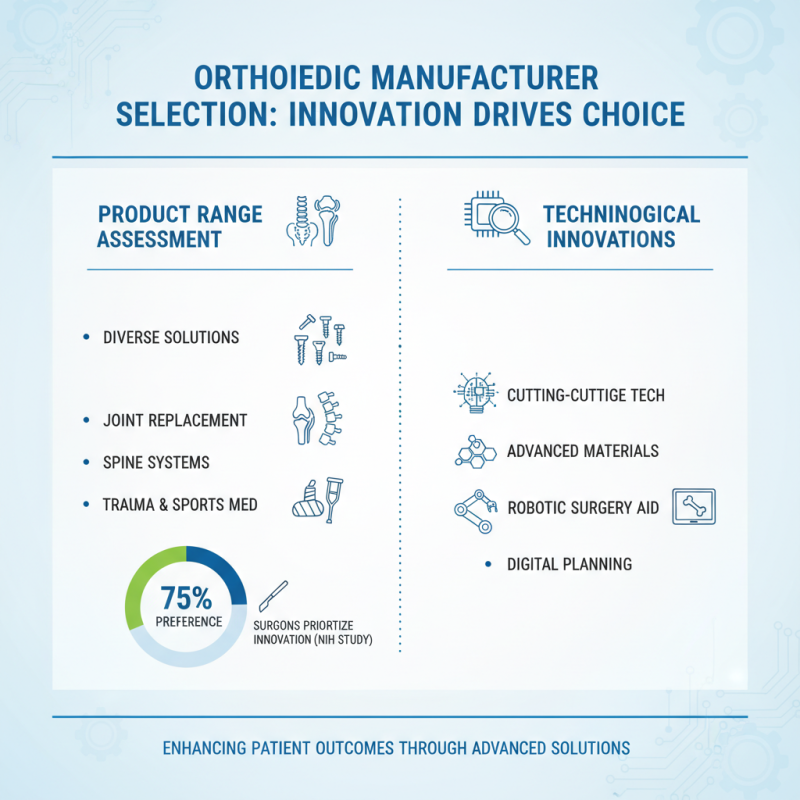 ORTHOIEDIC MANUFACTURER SELECTION: INNOVATION DRIVES CHOICE

PRODUCT RANGE ASSESSMENT

• DIVERSE SOLUTIONS

• JOINT REPLACEMENT

• SPINE SYSTEMS

• TRAIMA & SPORTS MED

75% PREFERENCE

SURGONS PRIORTIZE INNOVATION (NIH STUDY)

TECHNINOGICAL INNOVATIONS

CUTTING-CUTTIGE TECH

ADVANCED MATERIALS

ROBOTIC SURGERY AID

• DIGITAL PLANNING

ENHANCING PATIENT OUTCOMES THROUGH ADVANCED SOLUTIONS